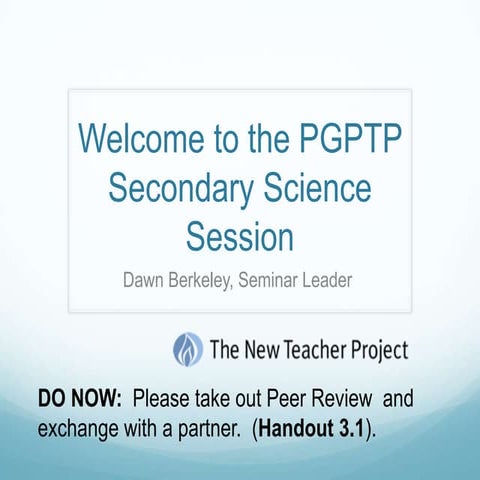 Welcome to the PGPTP Secondary Science Session

Dawn Berkeley, Seminar Leader

The New Teacher Project

DO NOW: Please take out Peer Review and exchange with a partner. (Handout 3.1).